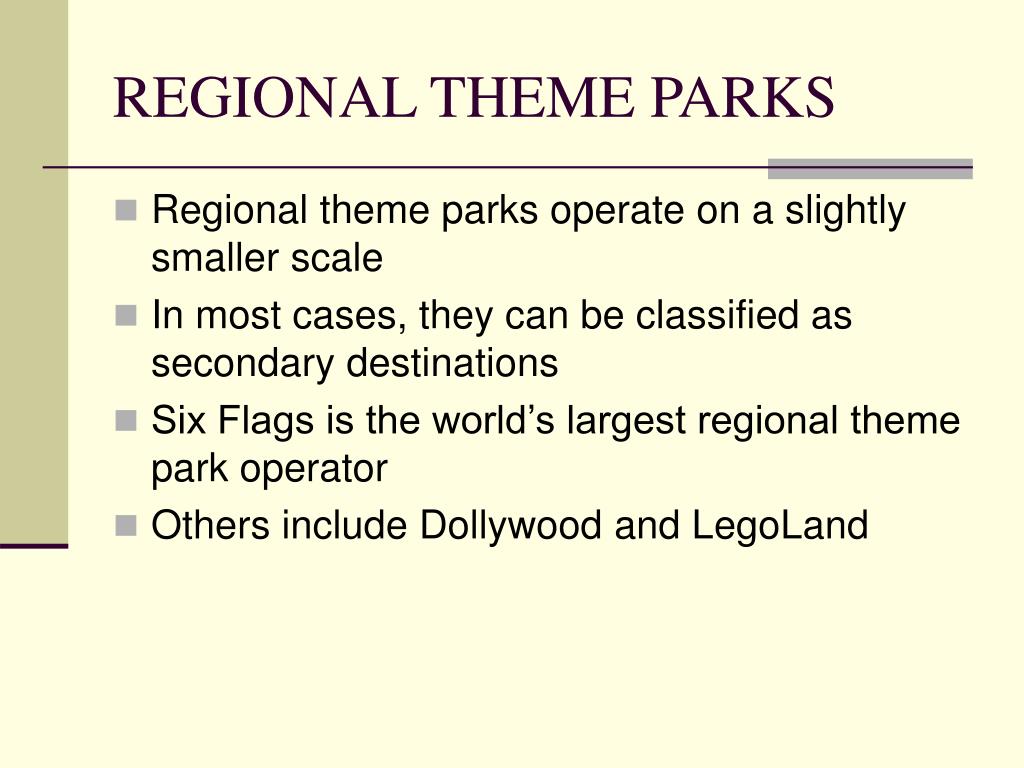 REGIONAL THEME PARKS

Regional theme parks operate on a slightly smaller scale

In most cases, they can be classified as secondary destinations

Six Flags is the world’s largest regional theme park operator

Others include Dollywood and LegoLand